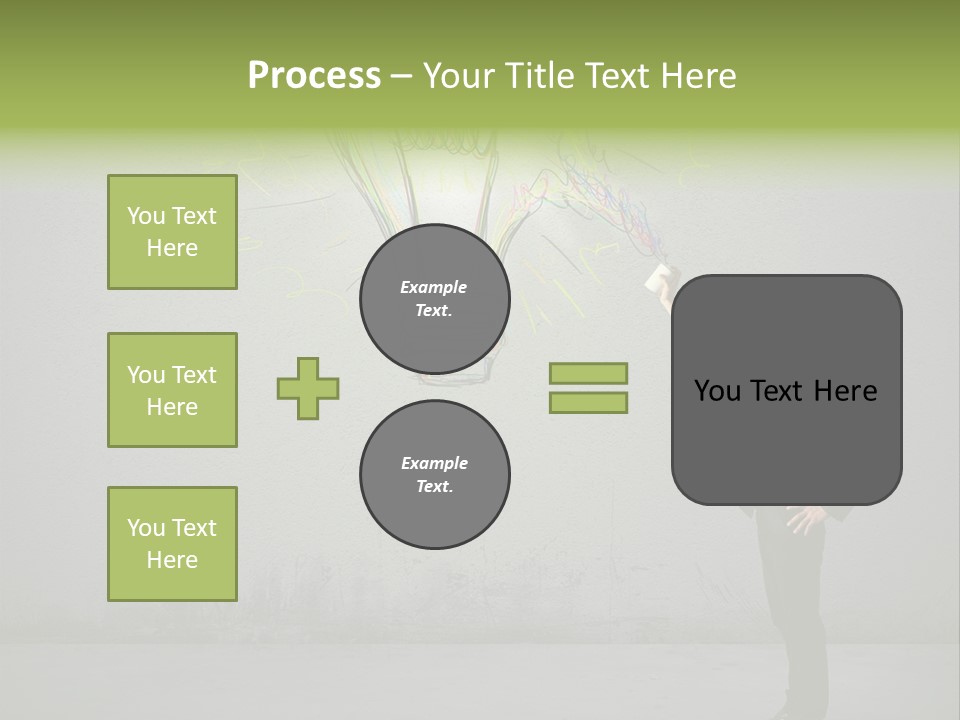 Process – Your Title Text Here

You Text Here

You Text Here

You Text Here

Example Text.

Example Text.

You Text Here